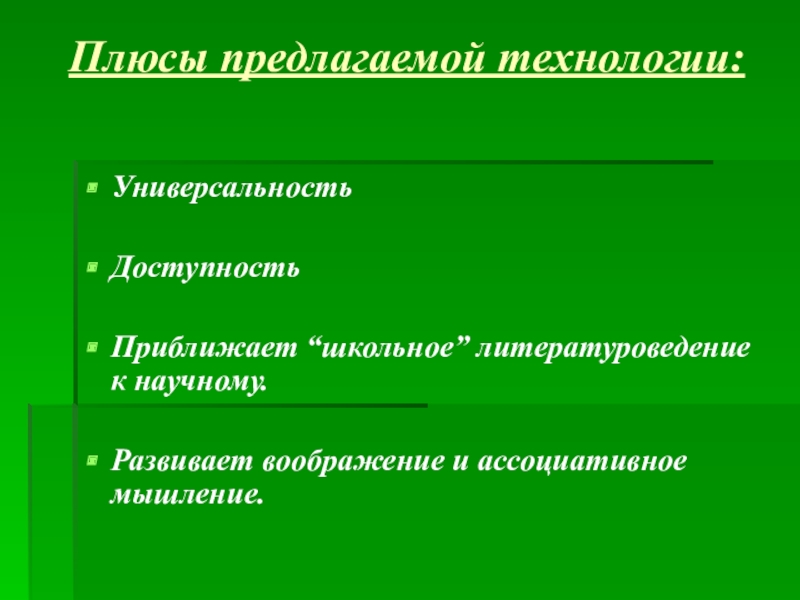 Плюсы предлагаемой технологии:

Универсальность

Доступность

Приближает “школьное” литературоведение к научному.

Развивает воображение и ассоциативное мышление.